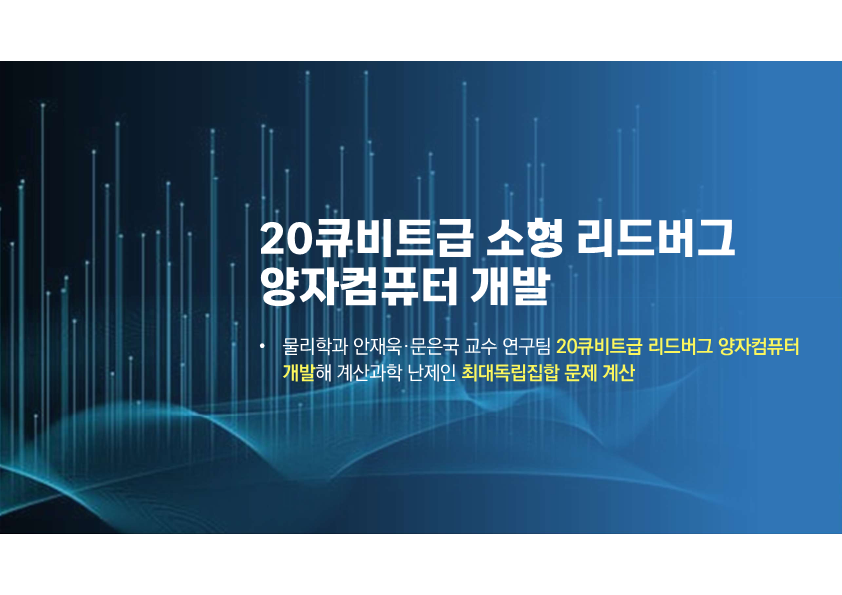 20큐비트급 소형 리드버그 양자컴퓨터 개발

• 물리학과 안재욱·문은국 교수 연구팀 20큐비트급 리드버그 양자컴퓨터 개발해 계산과학 난제인 최대독립집합 문제 계산